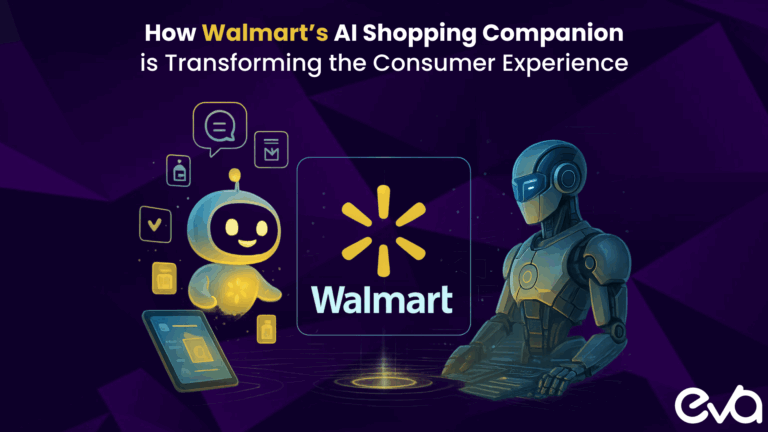 How Walmart's AI Shopping Companion is Transforming the Consumer Experience

Walmart

eva